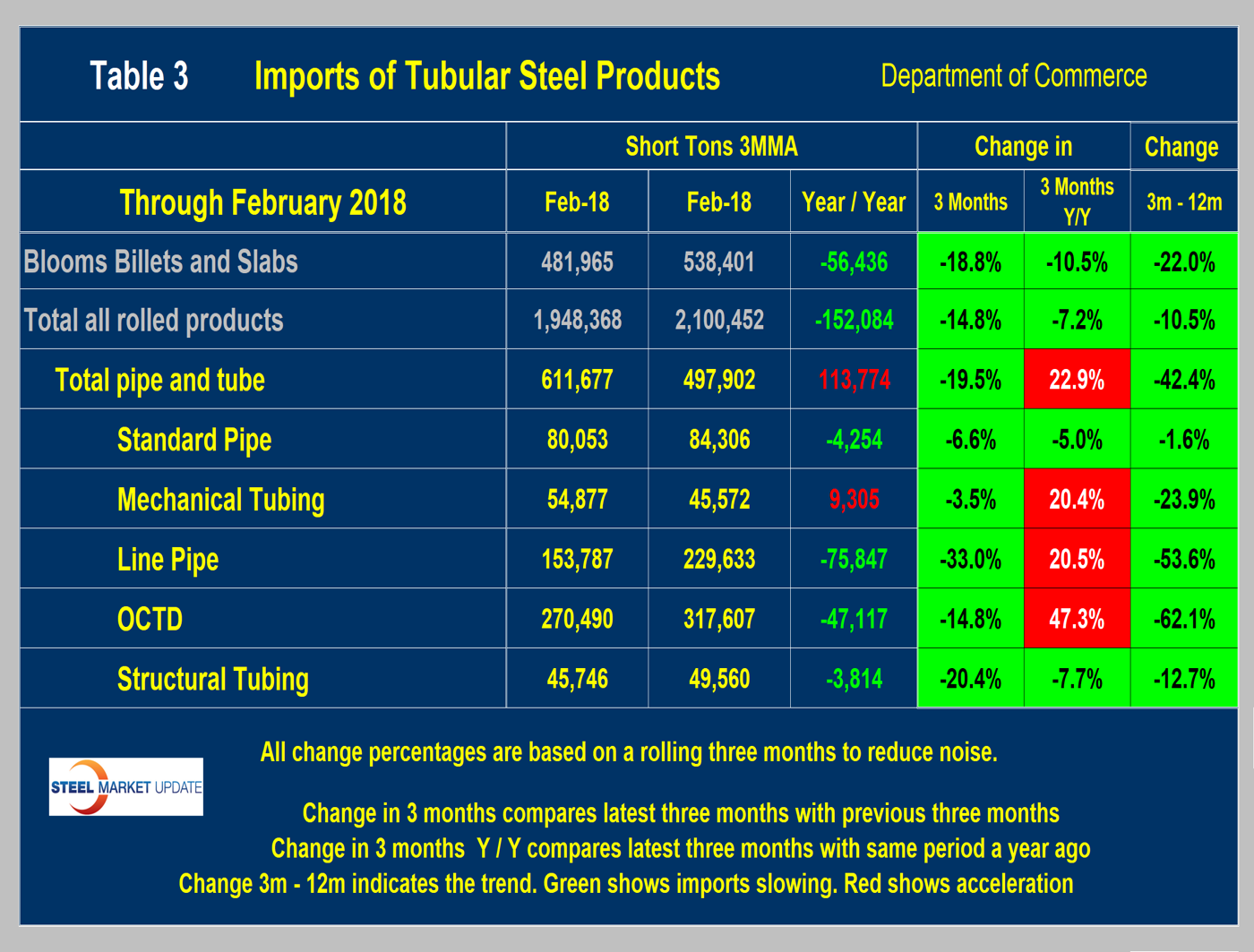 Table 3 Imports of Tubular Steel Products Department of Commerce

| | Short Tons 3MMA | | | Change in | | Change |
|---|---|---|---|---|---|---|
| Through February 2018 | Feb-18 | Feb-18 | Year / Year | 3 Months | 3 Months Y/Y | 3m - 12m |
| Blooms Billets and Slabs | 481,965 | 538,401 | -56,436 | -18.8% | -10.5% | -22.0% |
| Total all rolled products | 1,948,368 | 2,100,452 | -152,084 | -14.8% | -7.2% | -10.5% |
| Total pipe and tube | 611,677 | 497,902 | 113,774 | -19.5% | 22.9% | -42.4% |
| Standard Pipe | 80,053 | 84,306 | -4,254 | -6.6% | -5.0% | -1.6% |
| Mechanical Tubing | 54,877 | 45,572 | 9,305 | -3.5% | 20.4% | -23.9% |
| Line Pipe | 153,787 | 229,633 | -75,847 | -33.0% | 20.5% | -53.6% |
| OCTD | 270,490 | 317,607 | -47,117 | -14.8% | 47.3% | -62.1% |
| Structural Tubing | 45,746 | 49,560 | -3,814 | -20.4% | -7.7% | -12.7% |

STEEL MARKET UPDATE

All change percentages are based on a rolling three months to reduce noise.

Change in 3 months compares latest three months with previous three months
Change in 3 months Y / Y compares latest three months with same period a year ago
Change 3m - 12m indicates the trend. Green shows imports slowing. Red shows acceleration